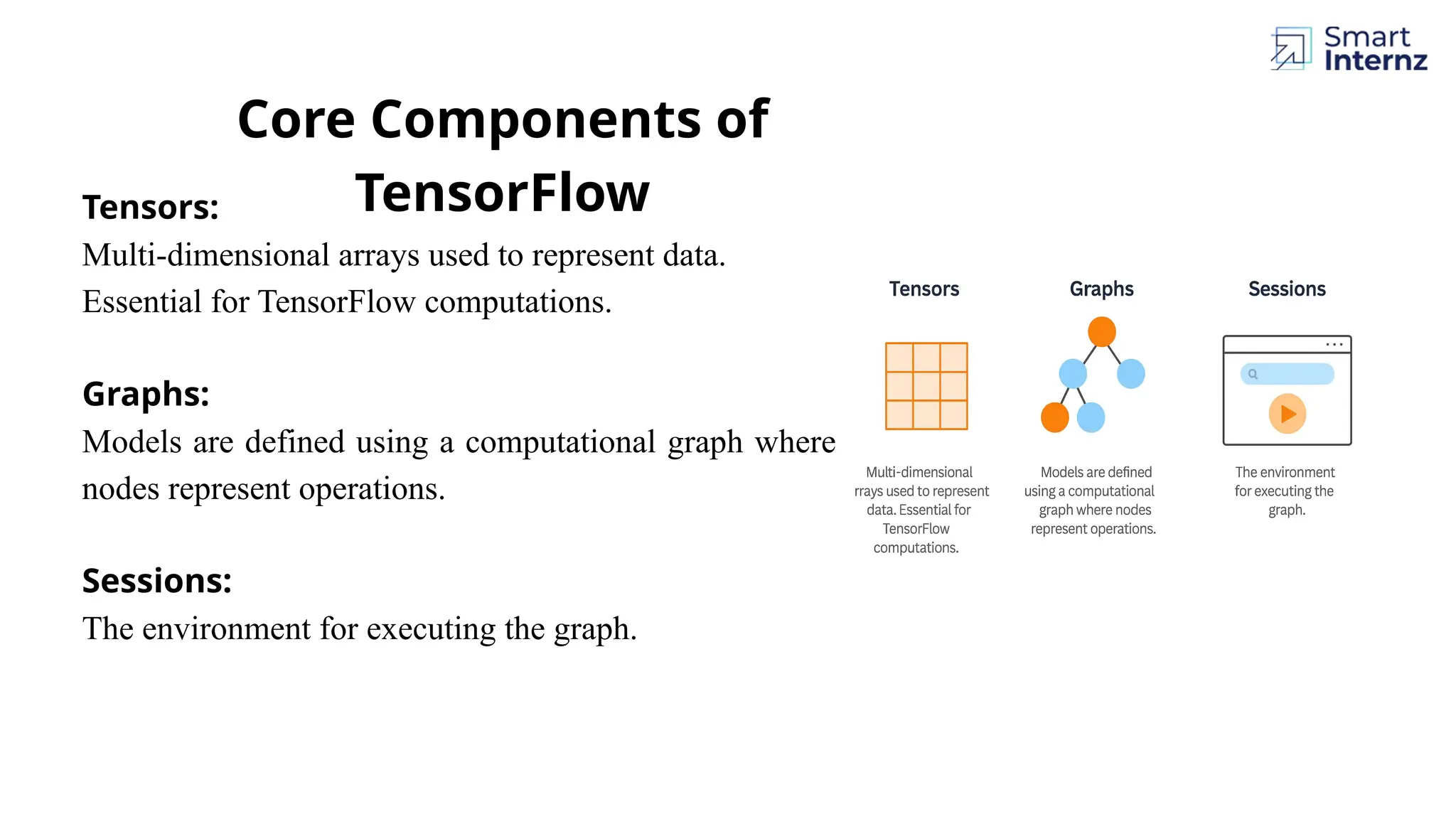 Smart Internz

Core Components of TensorFlow

Tensors:
Multi-dimensional arrays used to represent data. Essential for TensorFlow computations.

Graphs:
Models are defined using a computational graph where nodes represent operations.

Sessions:
The environment for executing the graph.

Tensors

Multi-dimensional rrays used to represent data. Essential for TensorFlow computations.

Graphs

Models are defined using a computational graph where nodes represent operations.

Sessions

The environment for executing the graph.